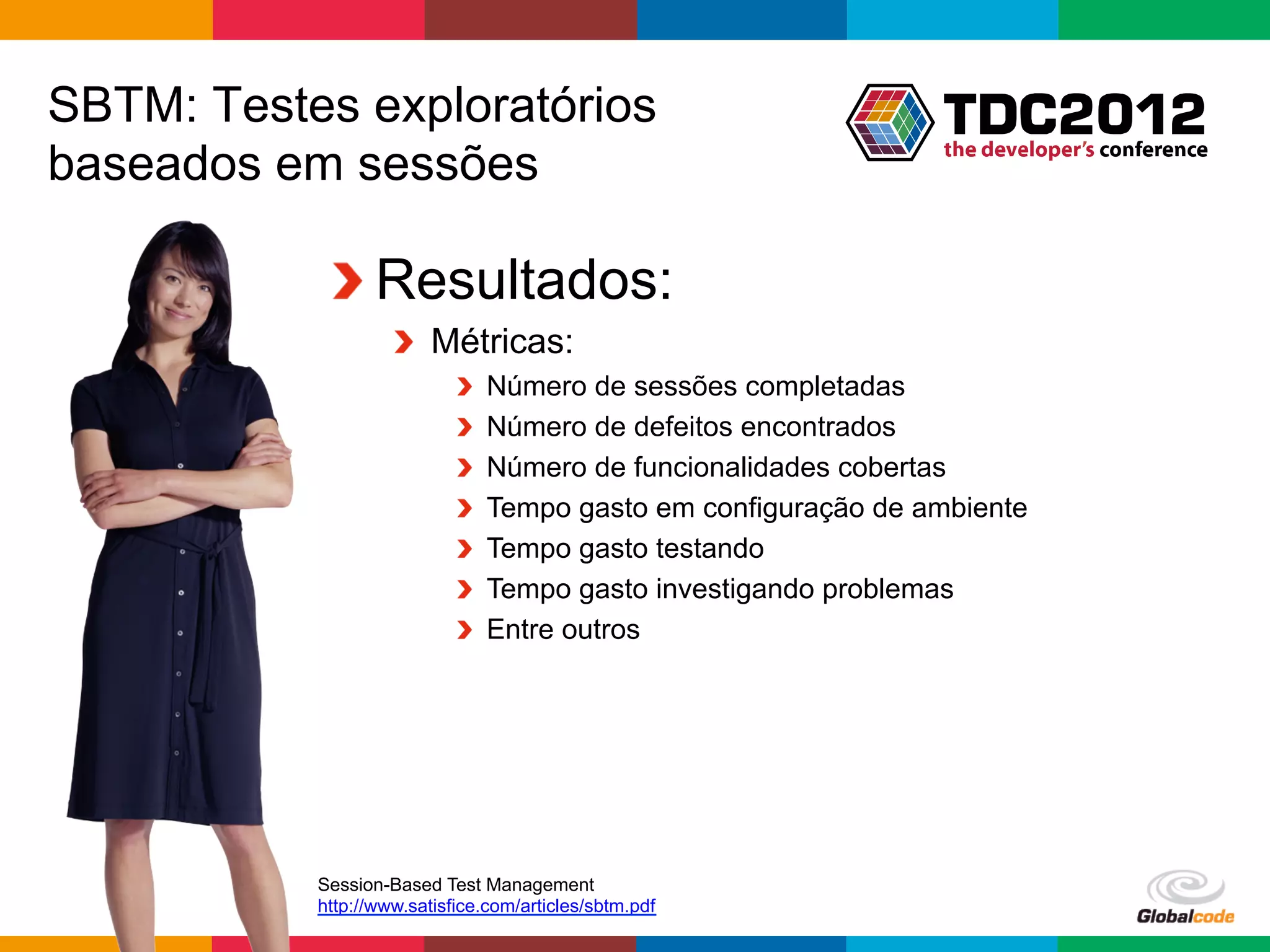 SBTM: Testes exploratórios baseados em sessões

TDC2012
the developer's conference

Resultados:

Métricas:

Número de sessões completadas

Número de defeitos encontrados

Número de funcionalidades cobertas

Tempo gasto em configuração de ambiente

Tempo gasto testando

Tempo gasto investigando problemas

Entre outros

Session-Based Test Management
http://www.satisfice.com/articles/sbtm.pdf

Globalcode